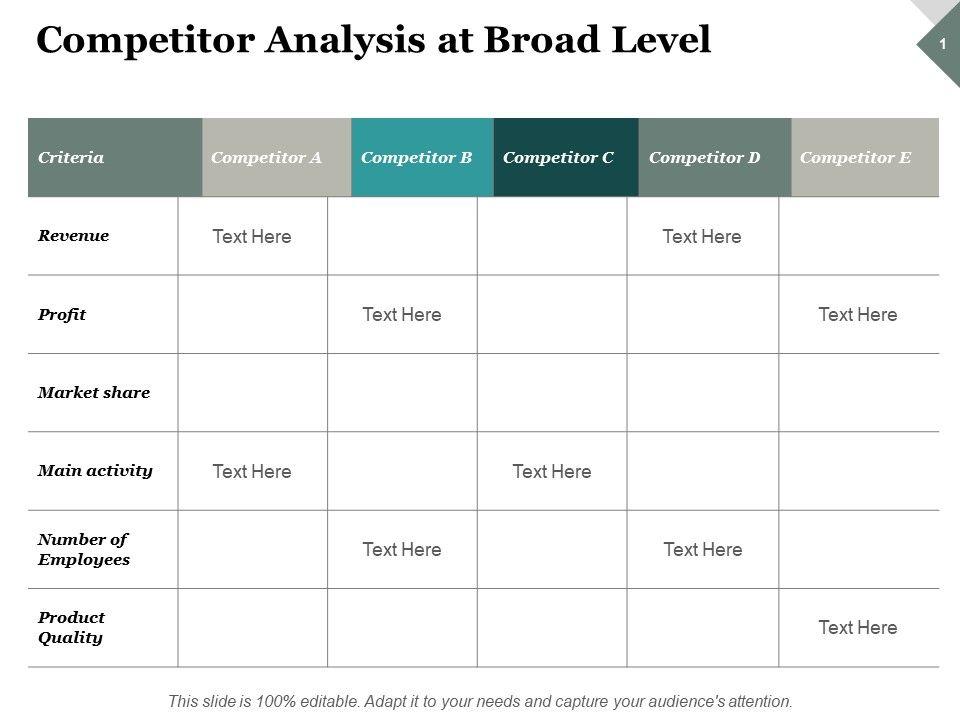 Competitor Analysis at Broad Level

1

| Criteria | Competitor A | Competitor B | Competitor C | Competitor D | Competitor E |
|---|---|---|---|---|---|
| Revenue | Text Here | | | Text Here | |
| Profit | | Text Here | | | Text Here |
| Market share | | | | | |
| Main activity | Text Here | | Text Here | | |
| Number of Employees | | Text Here | | Text Here | |
| Product Quality | | | | | Text Here |

This slide is 100% editable. Adapt it to your needs and capture your audience's attention.